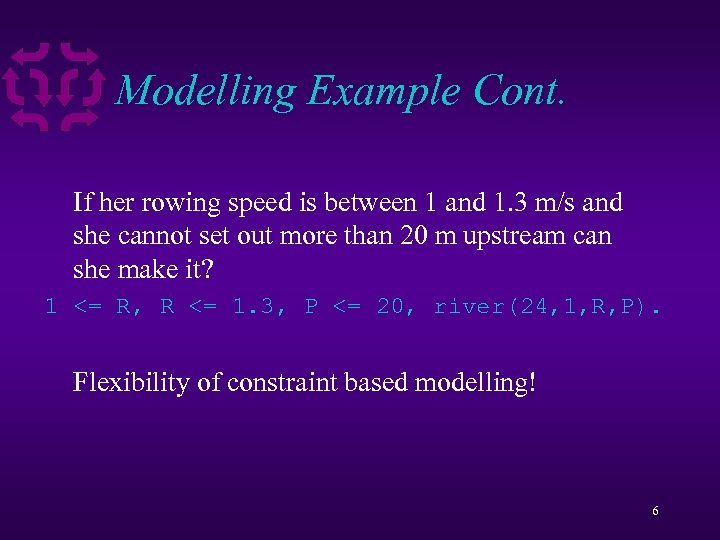 Modelling Example Cont.

If her rowing speed is between 1 and 1.3 m/s and she cannot set out more than 20 m upstream can she make it?

1 <= R, R <= 1.3, P <= 20, river(24,1,R,P).

Flexibility of constraint based modelling!

6